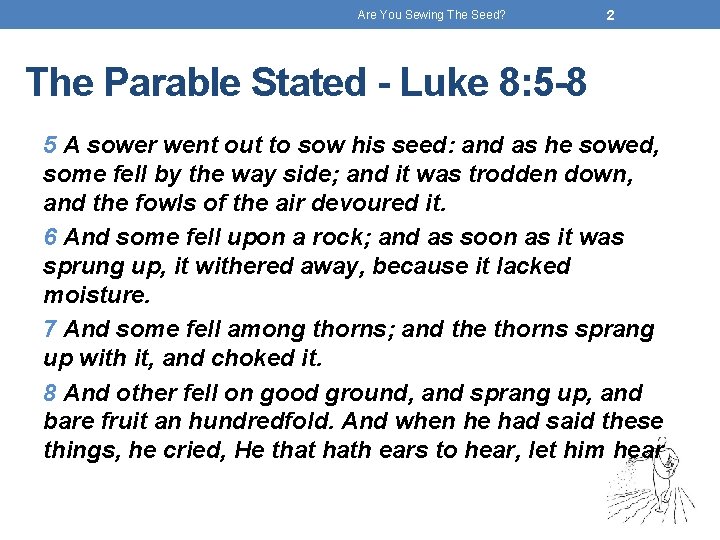 Are You Sewing The Seed? 2

The Parable Stated - Luke 8:5-8

5 A sower went out to sow his seed: and as he sowed, some fell by the way side; and it was trodden down, and the fowls of the air devoured it.

6 And some fell upon a rock; and as soon as it was sprung up, it withered away, because it lacked moisture.

7 And some fell among thorns; and the thorns sprang up with it, and choked it.

8 And other fell on good ground, and sprang up, and bare fruit an hundredfold. And when he had said these things, he cried, He that hath ears to hear, let him hear